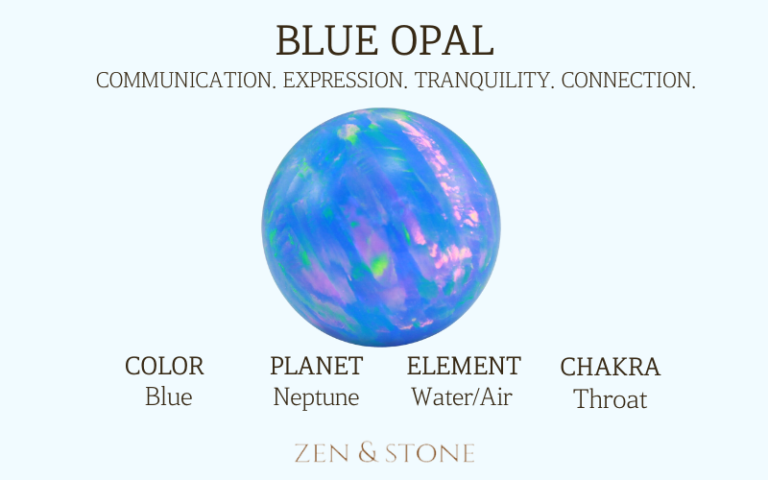 BLUE OPAL

COMMUNICATION. EXPRESSION. TRANQUILITY. CONNECTION.

COLOR
Blue

PLANET
Neptune

ELEMENT
Water/Air

CHAKRA
Throat

ZEN & STONE